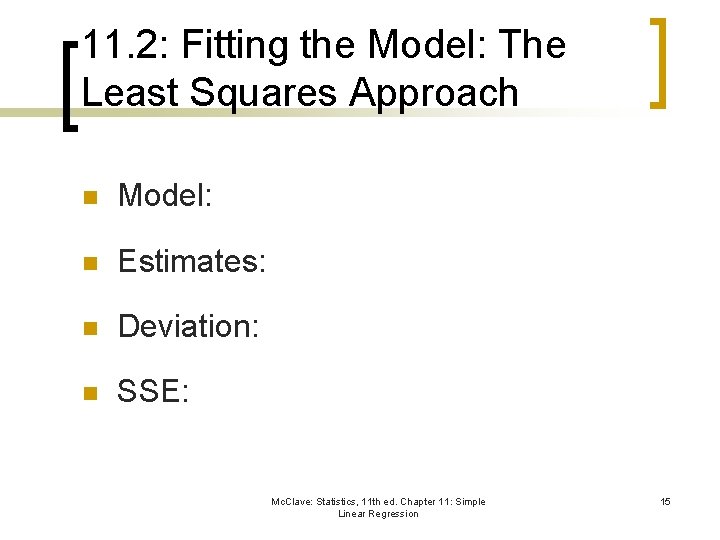 11.2: Fitting the Model: The Least Squares Approach

Model:

Estimates:

Deviation:

SSE:

McClave: Statistics, 11th ed. Chapter 11: Simple Linear Regression

15